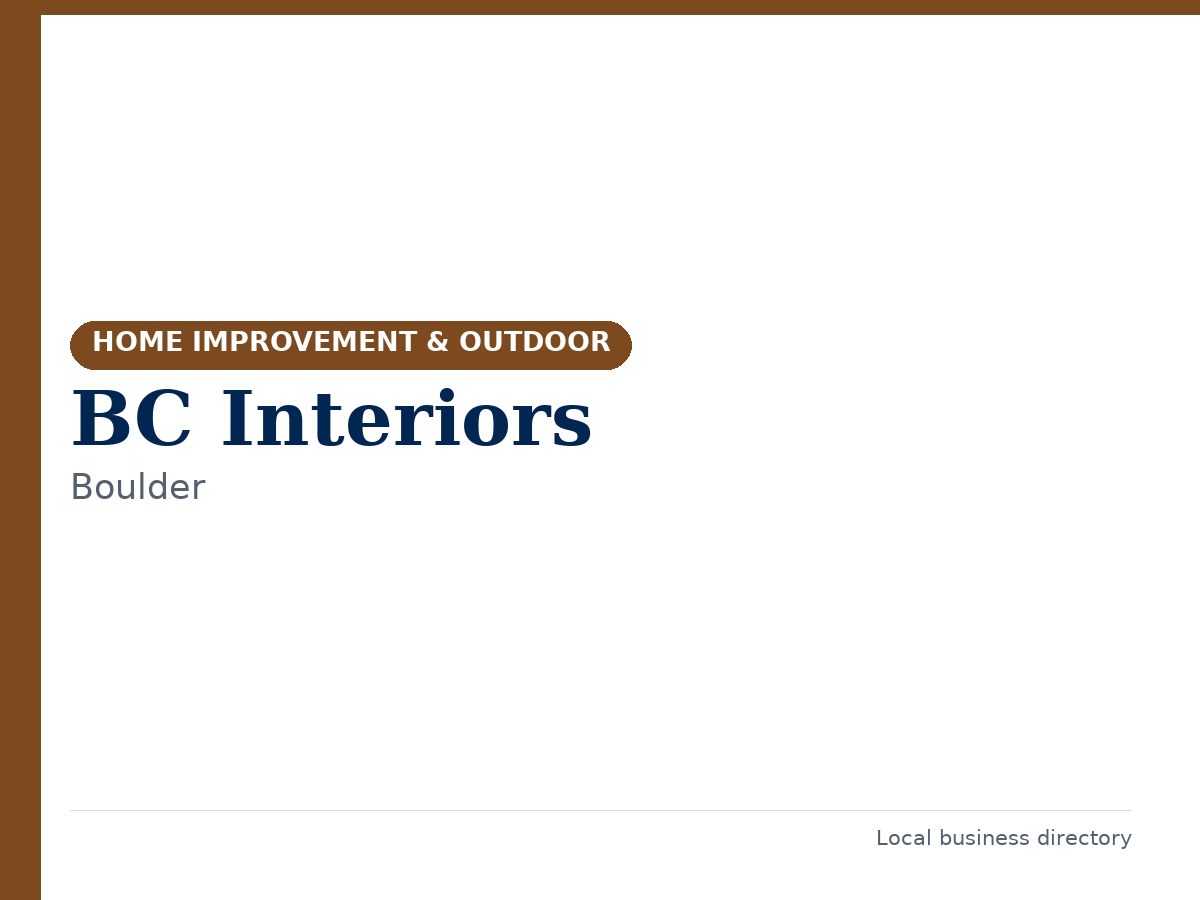 HOME IMPROVEMENT & OUTDOOR

BC Interiors

Boulder

Local business directory